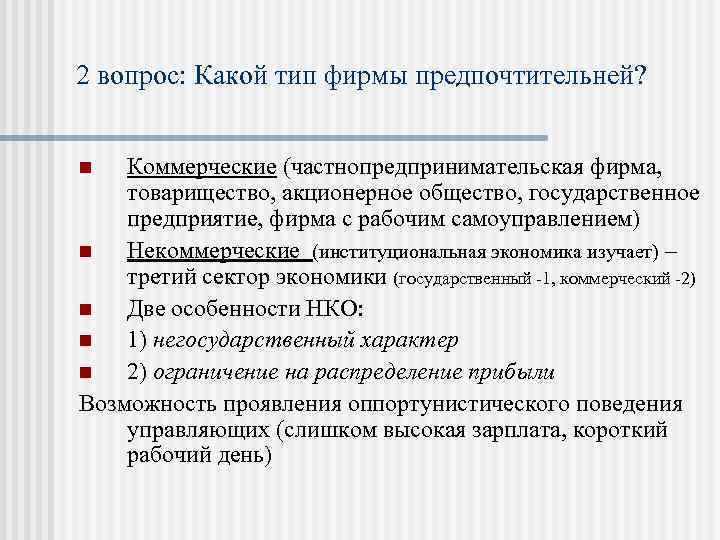 2 вопрос: Какой тип фирмы предпочтительней?

Коммерческие (частнопредпринимательская фирма, товарищество, акционерное общество, государственное предприятие, фирма с рабочим самоуправлением)

Некоммерческие (институциональная экономика изучает) – третий сектор экономики (государственный -1, коммерческий -2)

Две особенности НКО:

1) негосударственный характер

2) ограничение на распределение прибыли

Возможность проявления оппортунистического поведения управляющих (слишком высокая зарплата, короткий рабочий день)